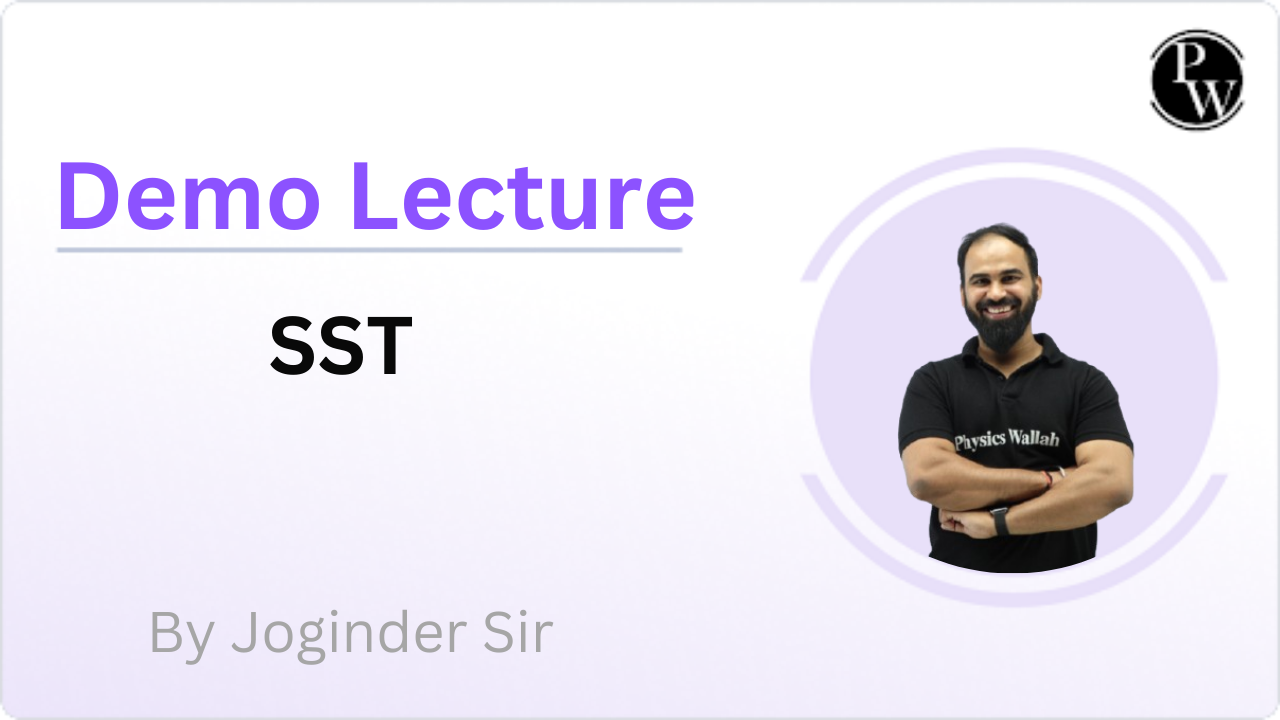 PW

Demo Lecture

SST

Physics Wallah

By Joginder Sir